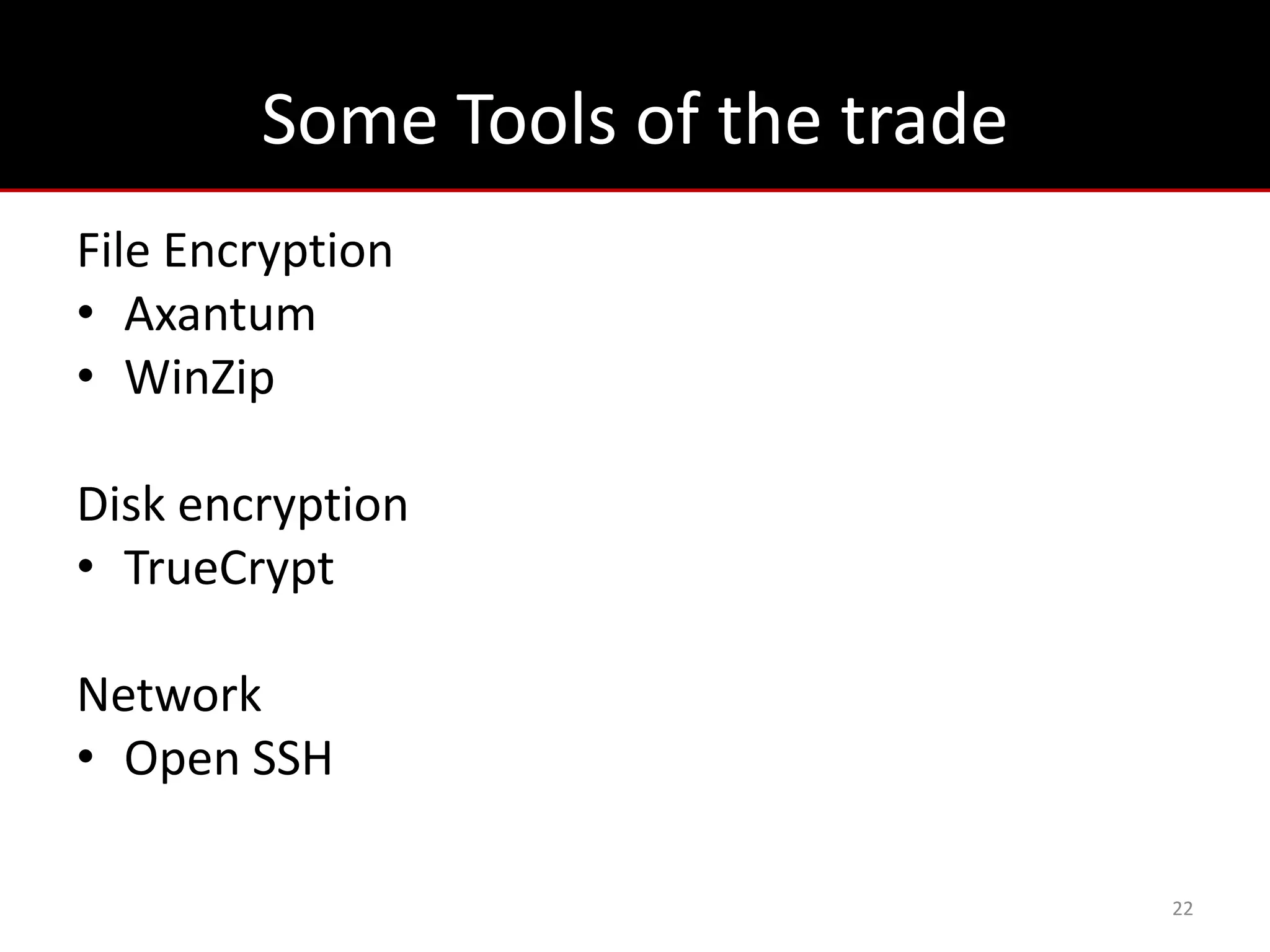 Some Tools of the trade

File Encryption
• Axantum
• WinZip

Disk encryption
• TrueCrypt

Network
• Open SSH

22